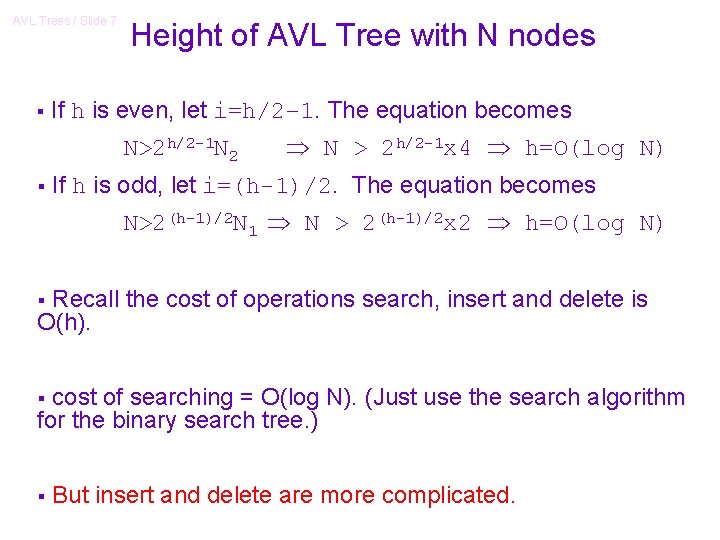 AVL Trees / Slide 7

Height of AVL Tree with N nodes

▪ If h is even, let i=h/2-1. The equation becomes

$N>2^{h/2-1}N_2 \Rightarrow N > 2^{h/2-1}x4 \Rightarrow h=O(\log N)$

▪ If h is odd, let i=(h-1)/2. The equation becomes

$N>2^{(h-1)/2}N_1 \Rightarrow N > 2^{(h-1)/2}x2 \Rightarrow h=O(\log N)$

▪ Recall the cost of operations search, insert and delete is O(h).

▪ cost of searching = O(log N). (Just use the search algorithm for the binary search tree.)

▪ But insert and delete are more complicated.